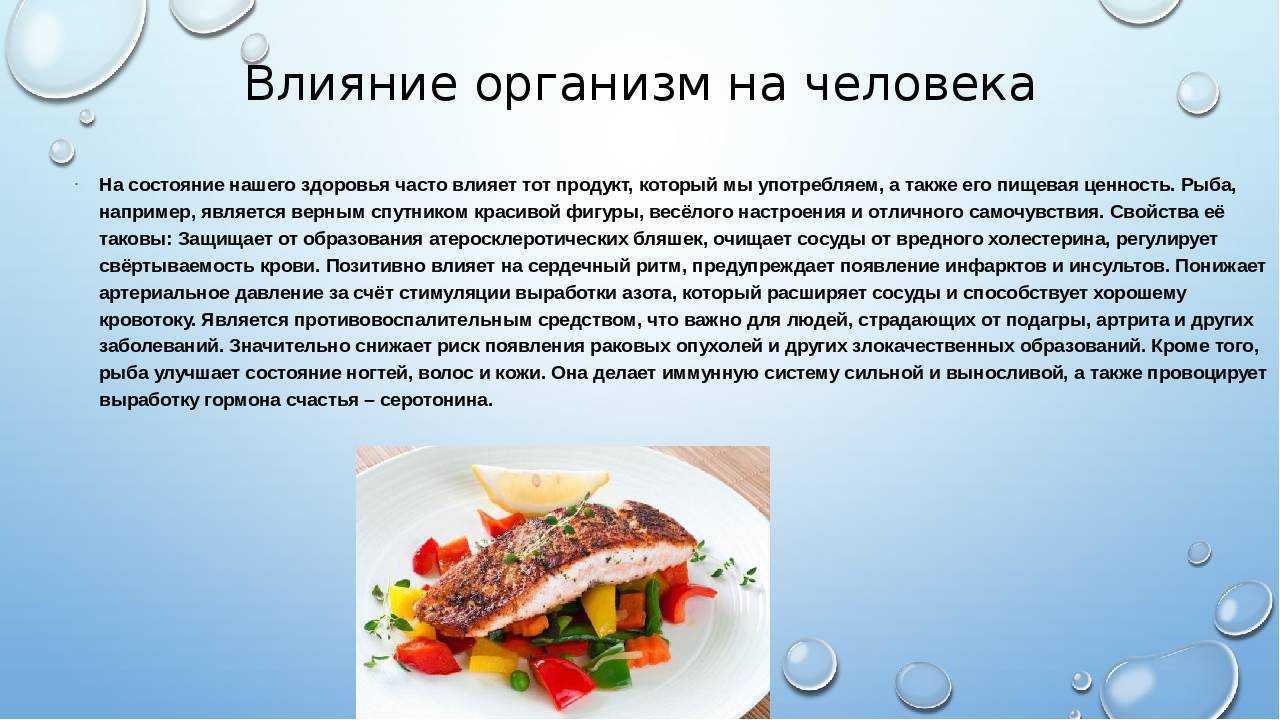 Влияние организм на человека

На состояние нашего здоровья часто влияет тот продукт, который мы употребляем, а также его пищевая ценность. Рыба, например, является верным спутником красивой фигуры, весёлого настроения и отличного самочувствия. Свойства её таковы: Защищает от образования атеросклеротических бляшек, очищает сосуды от вредного холестерина, регулирует свёртываемость крови. Позитивно влияет на сердечный ритм, предупреждает появление инфарктов и инсультов. Понижает артериальное давление за счёт стимуляции выработки азота, который расширяет сосуды и способствует хорошему кровотоку. Является противовоспалительным средством, что важно для людей, страдающих от подагры, артрита и других заболеваний. Значительно снижает риск появления раковых опухолей и других злокачественных образований. Кроме того, рыба улучшает состояние ногтей, волос и кожи. Она делает иммунную систему сильной и выносливой, а также провоцирует выработку гормона счастья – серотонина.